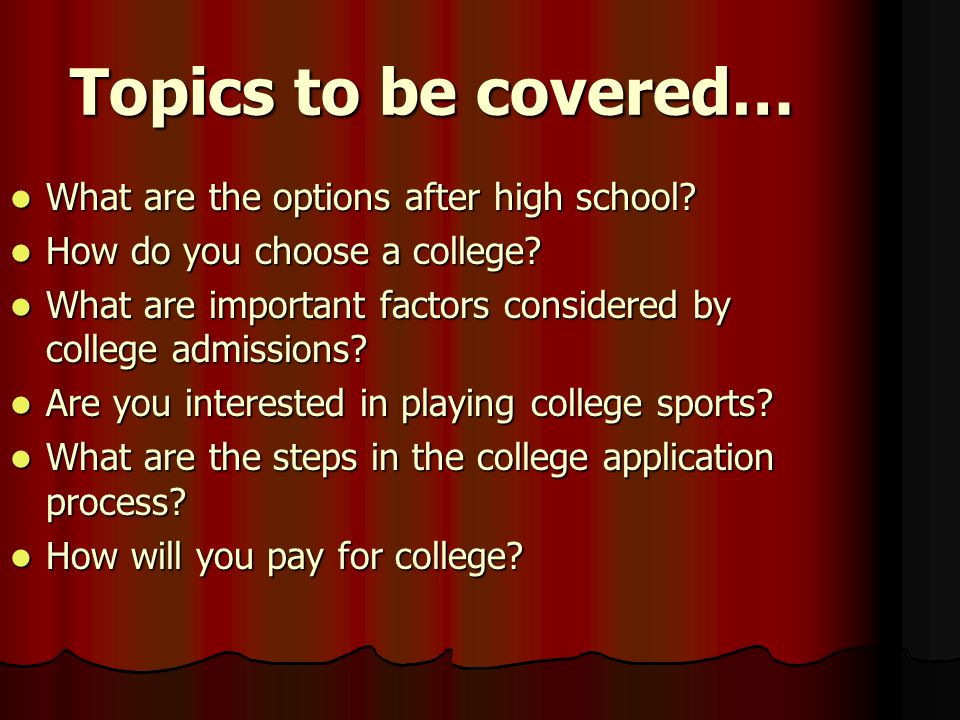 Topics to be covered…

- What are the options after high school?
- How do you choose a college?
- What are important factors considered by college admissions?
- Are you interested in playing college sports?
- What are the steps in the college application process?
- How will you pay for college?